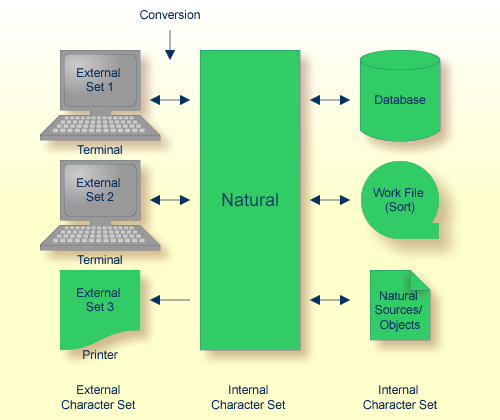 Conversion

External Set 1

Terminal

External Set 2

Terminal

External Set 3

Printer

Natural

Database

Work File (Sort)

Natural Sources/ Objects

External Character Set

Internal Character Set

Internal Character Set